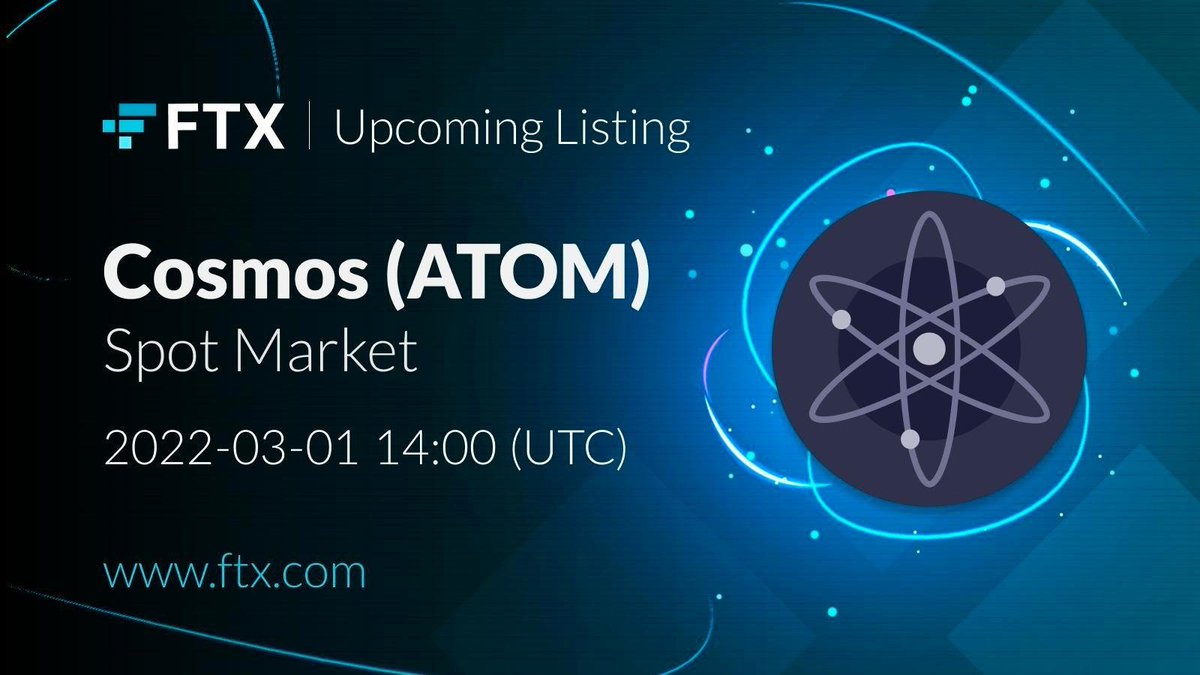 FTX | Upcoming Listing

Cosmos (ATOM)
Spot Market

2022-03-01 14:00 (UTC)

www.ftx.com